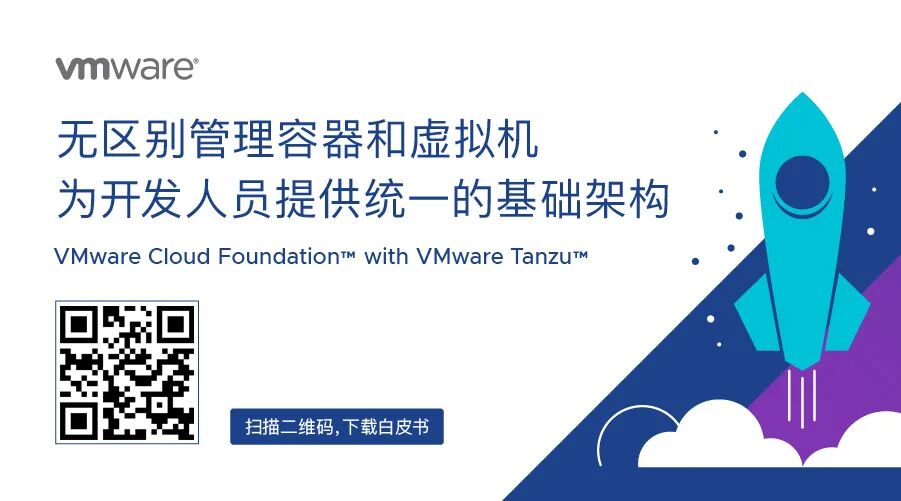 vmware®

无区别管理容器和虚拟机
为开发人员提供统一的基础架构

VMware Cloud Foundation™ with VMware Tanzu™

扫描二维码，下载白皮书